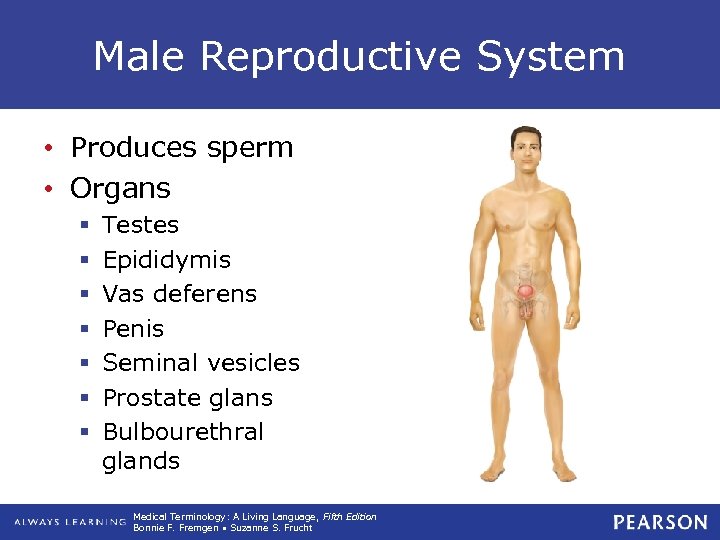 Male Reproductive System

• Produces sperm
• Organs
 ▪ Testes
 ▪ Epididymis
 ▪ Vas deferens
 ▪ Penis
 ▪ Seminal vesicles
 ▪ Prostate glans
 ▪ Bulbourethral glands

ALWAYS LEARNING Medical Terminology: A Living Language, Fifth Edition
Bonnie F. Fremgen • Suzanne S. Frucht

PEARSON